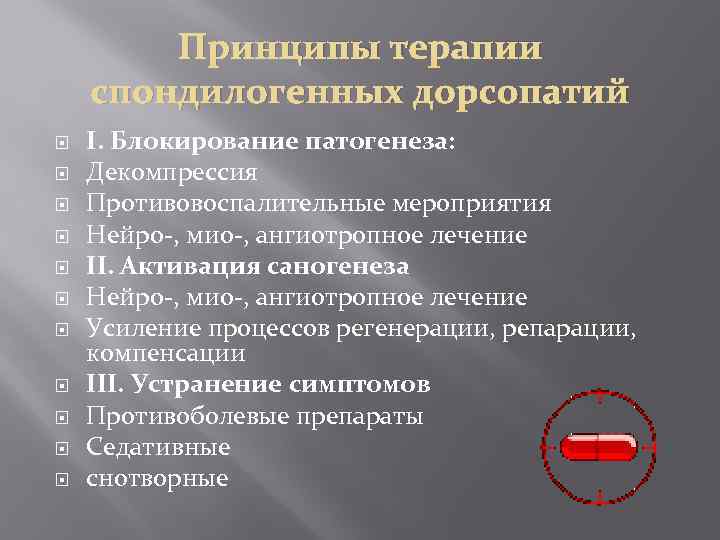 Принципы терапии спондилогенных дорсопатий

I. Блокирование патогенеза:
Декомпрессия
Противовоспалительные мероприятия
Нейро-, мио-, ангиотропное лечение
II. Активация саногенеза
Нейро-, мио-, ангиотропное лечение
Усиление процессов регенерации, репарации, компенсации
III. Устранение симптомов
Противоболевые препараты
Седативные
снотворные